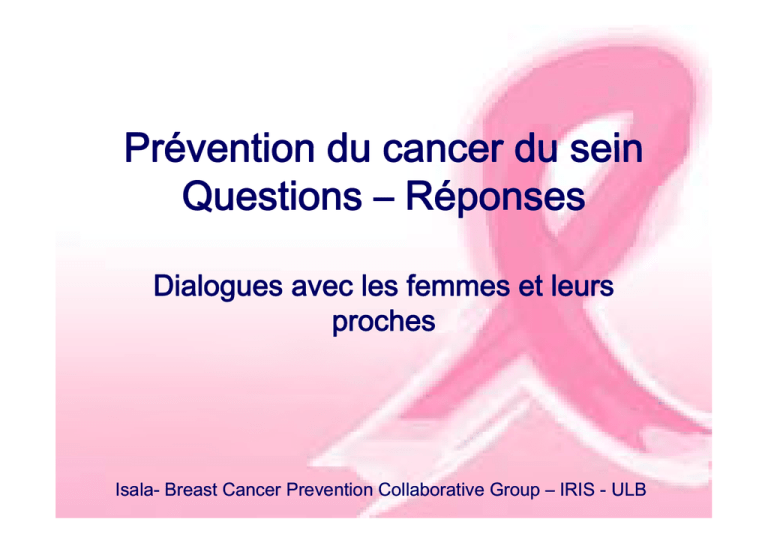 Prévention du cancer du sein
Questions – Réponses

Dialogues avec les femmes et leurs proches

Isala- Breast Cancer Prevention Collaborative Group – IRIS - ULB